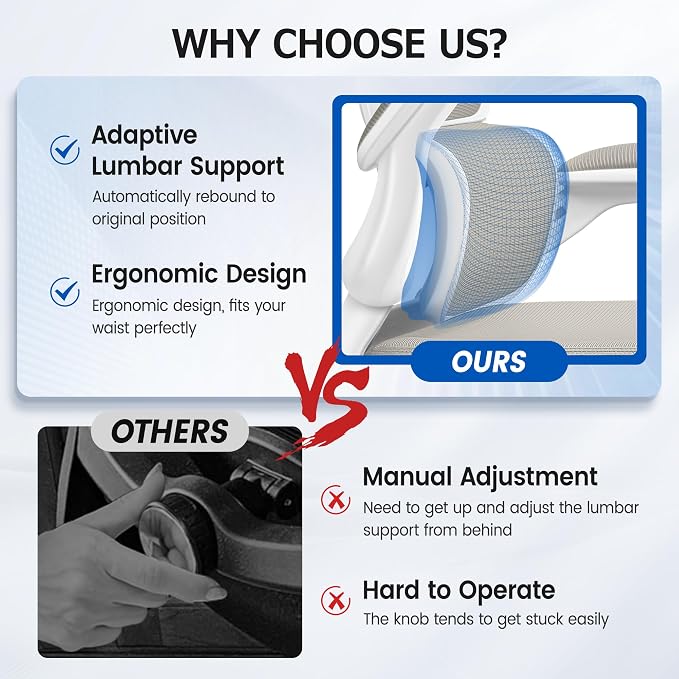 WHY CHOOSE US?

Adaptive Lumbar Support
Automatically rebound to original position

Ergonomic Design
Ergonomic design, fits your waist perfectly

OURS

VS

OTHERS

Manual Adjustment
Need to get up and adjust the lumbar support from behind

Hard to Operate
The knob tends to get stuck easily